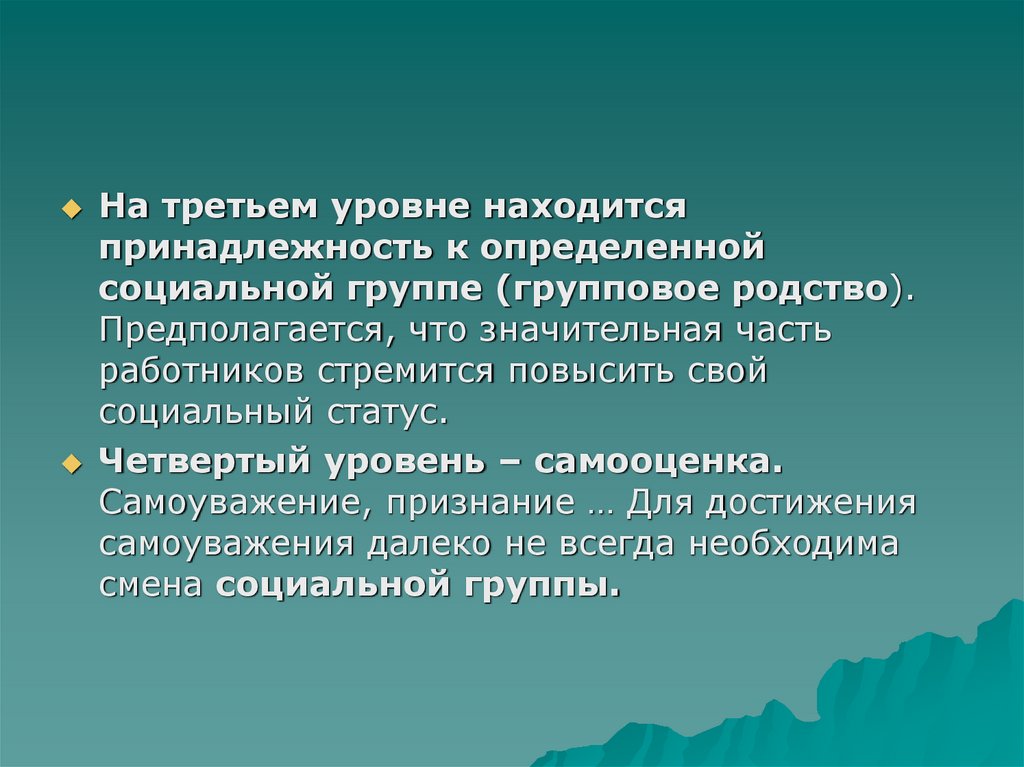 На третьем уровне находится принадлежность к определенной социальной группе (групповое родство). Предполагается, что значительная часть работников стремится повысить свой социальный статус.

Четвертый уровень – самооценка. Самоуважение, признание … Для достижения самоуважения далеко не всегда необходима смена социальной группы.